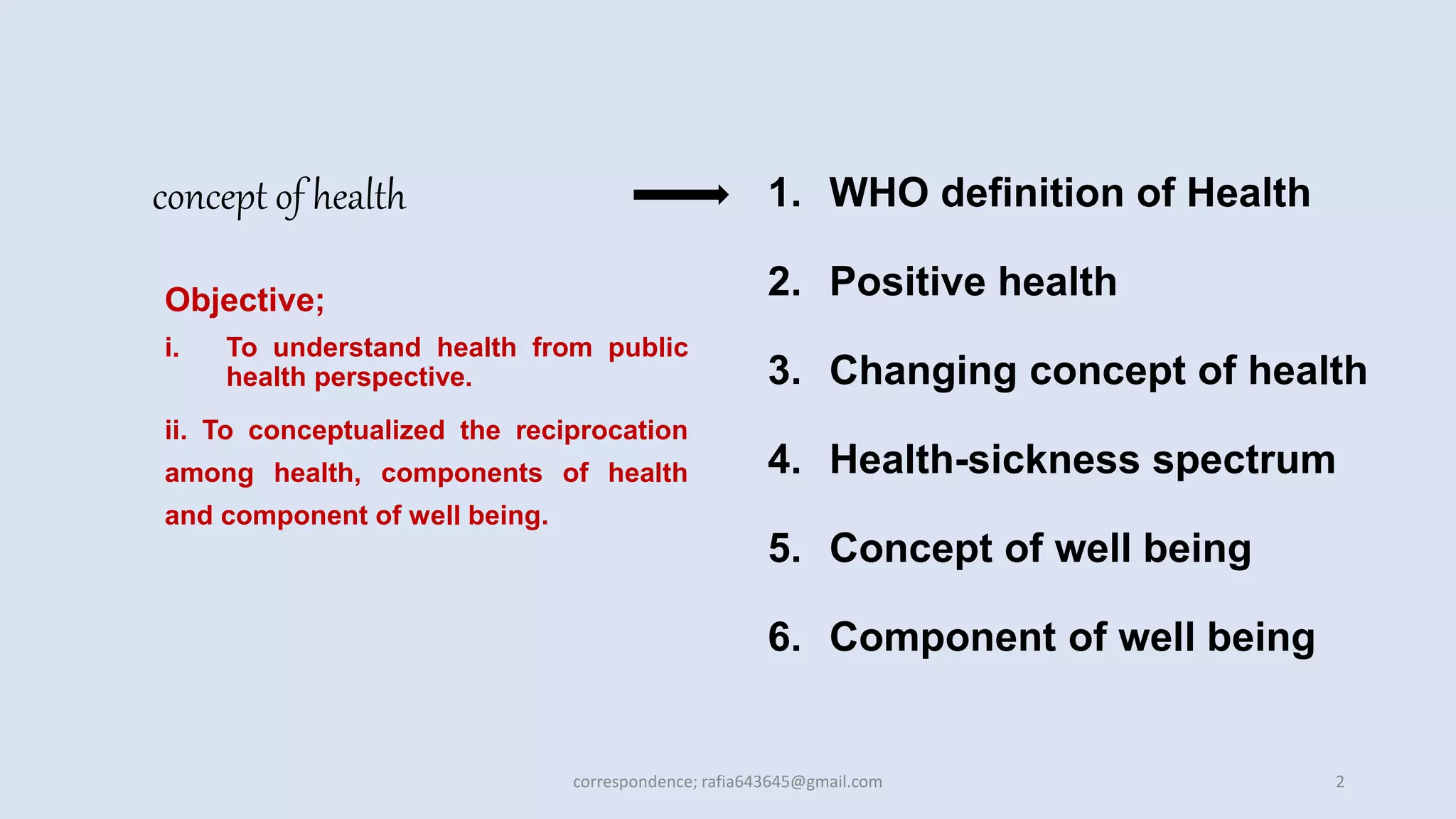 concept of health

Objective;

i. To understand health from public health perspective.

ii. To conceptualized the reciprocation among health, components of health and component of well being.

1. WHO definition of Health
2. Positive health
3. Changing concept of health
4. Health-sickness spectrum
5. Concept of well being
6. Component of well being

correspondence; rafia643645@gmail.com

2